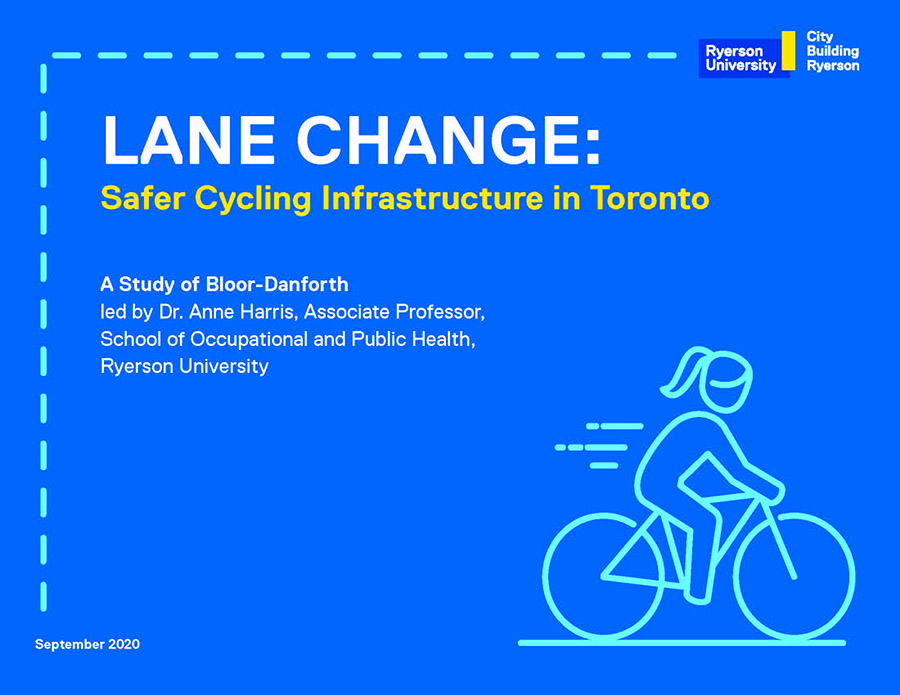 Ryerson University

City Building Ryerson

LANE CHANGE:
Safer Cycling Infrastructure in Toronto

A Study of Bloor-Danforth
led by Dr. Anne Harris, Associate Professor, School of Occupational and Public Health, Ryerson University

September 2020